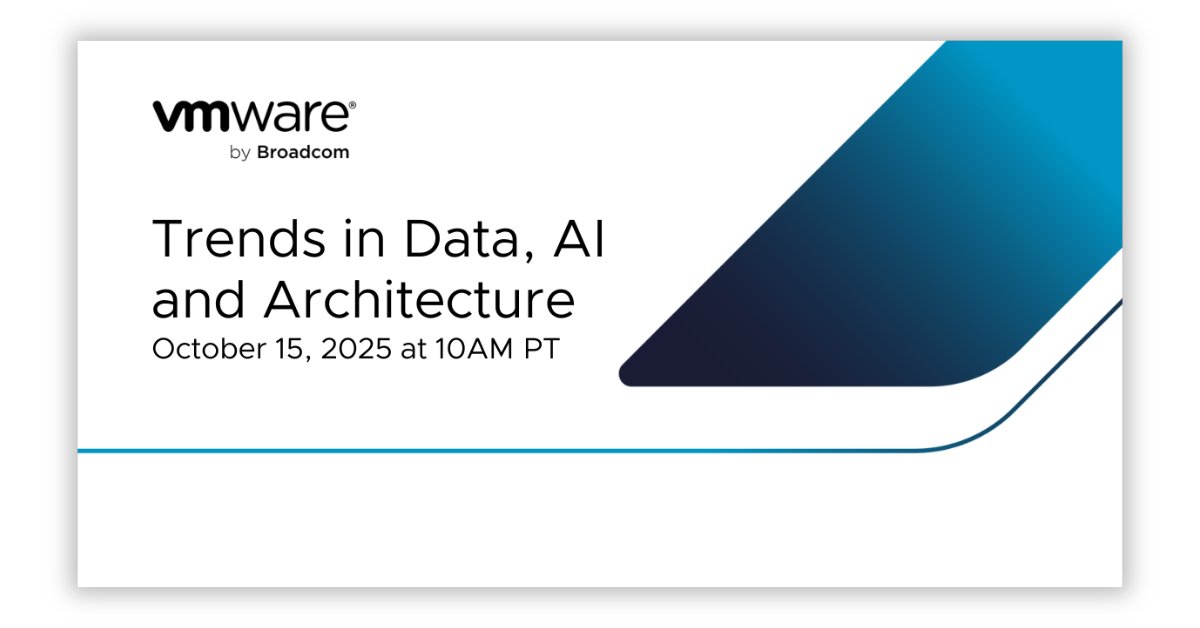 vmware®
by Broadcom

Trends in Data, AI and Architecture
October 15, 2025 at 10AM PT